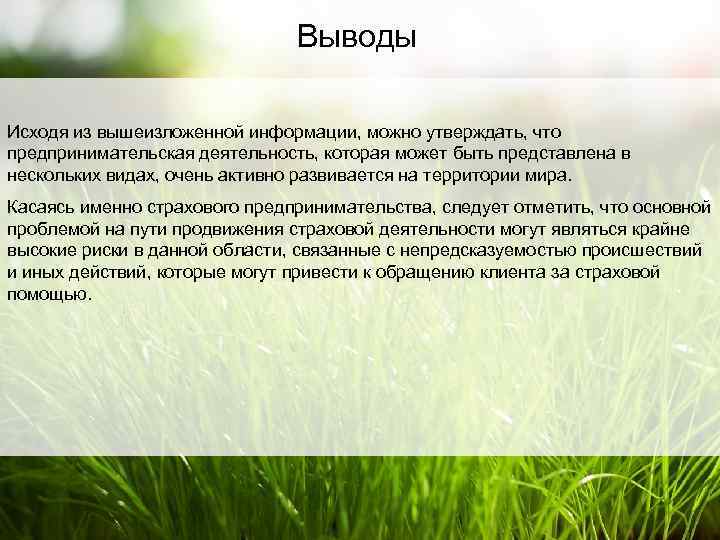 Выводы

Исходя из вышеизложенной информации, можно утверждать, что предпринимательская деятельность, которая может быть представлена в нескольких видах, очень активно развивается на территории мира.

Касаясь именно страхового предпринимательства, следует отметить, что основной проблемой на пути продвижения страховой деятельности могут являться крайне высокие риски в данной области, связанные с непредсказуемостью происшествий и иных действий, которые могут привести к обращению клиента за страховой помощью.